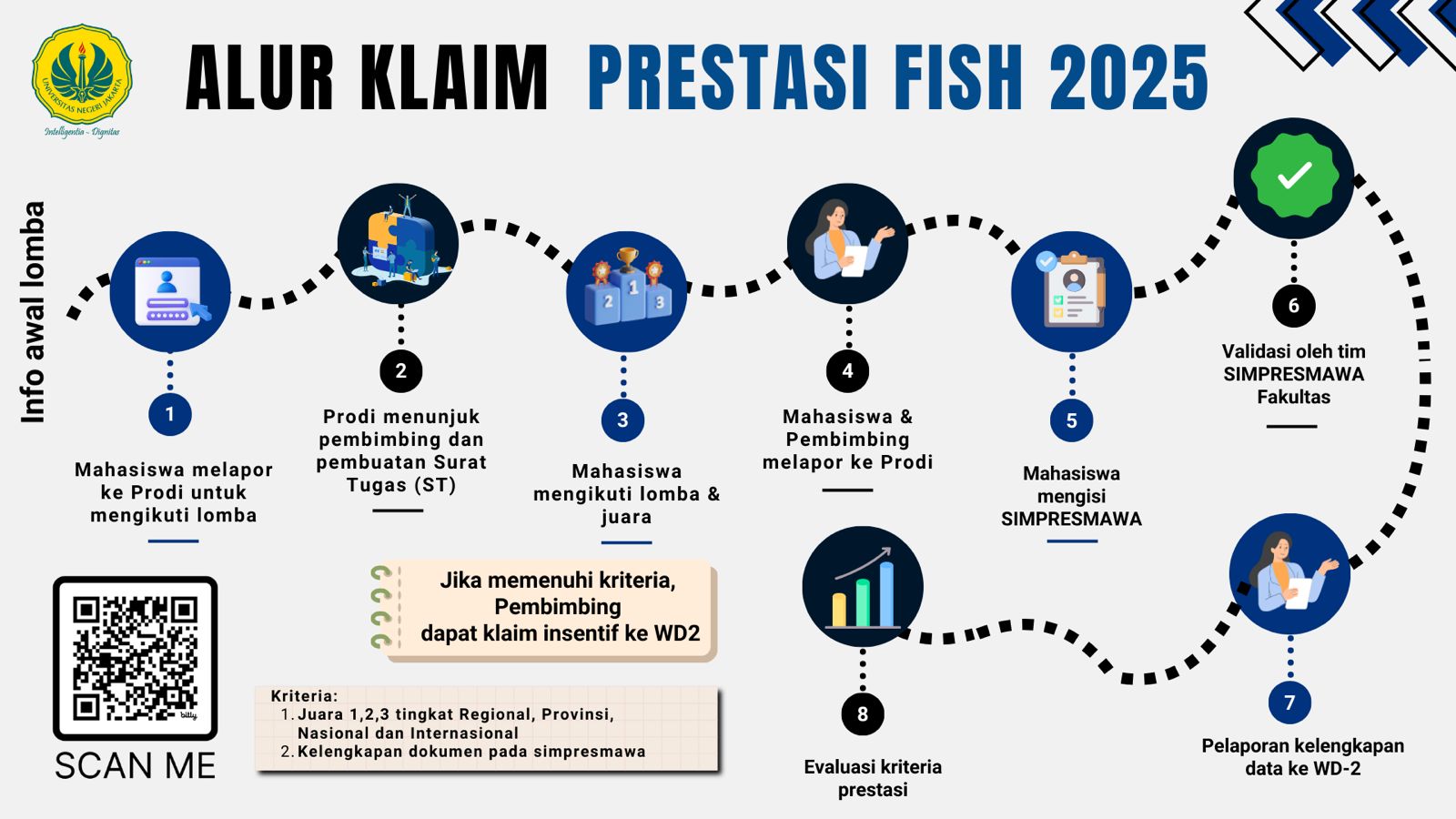 UNIVERSITAS NEGERI JAKARTA
Intelligentia - Dignitas

ALUR KLAIM PRESTASI FISH 2025

Info awal lomba

1
Mahasiswa melapor ke Prodi untuk mengikuti lomba

2
Prodi menunjuk pembimbing dan pembuatan Surat Tugas (ST)

3
Mahasiswa mengikuti lomba & juara

4
Mahasiswa & Pembimbing melapor ke Prodi

5
Mahasiswa mengisi SIMPRESMAWA

6
Validasi oleh tim SIMPRESMAWA Fakultas

7
Pelaporan kelengkapan data ke WD-2

8
Evaluasi kriteria prestasi

Jika memenuhi kriteria, Pembimbing dapat klaim insentif ke WD2

Kriteria:
1. Juara 1,2,3 tingkat Regional, Provinsi, Nasional dan Internasional
2. Kelengkapan dokumen pada simpresmawa

bitly
SCAN ME